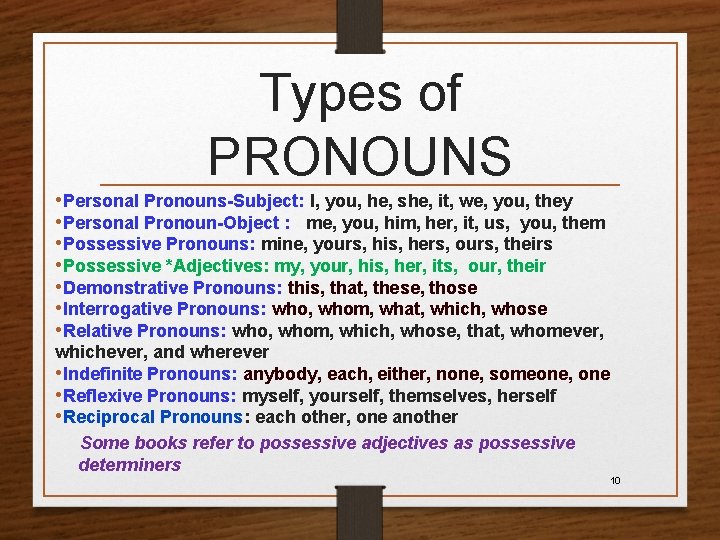 Types of PRONOUNS

•Personal Pronouns-Subject: I, you, he, she, it, we, you, they
•Personal Pronoun-Object : me, you, him, her, it, us, you, them
•Possessive Pronouns: mine, yours, his, hers, ours, theirs
•Possessive *Adjectives: my, your, his, her, its, our, their
•Demonstrative Pronouns: this, that, these, those
•Interrogative Pronouns: who, whom, what, which, whose
•Relative Pronouns: who, whom, which, whose, that, whomever, whichever, and wherever
•Indefinite Pronouns: anybody, each, either, none, someone, one
•Reflexive Pronouns: myself, yourself, themselves, herself
•Reciprocal Pronouns: each other, one another

Some books refer to possessive adjectives as possessive determiners

10